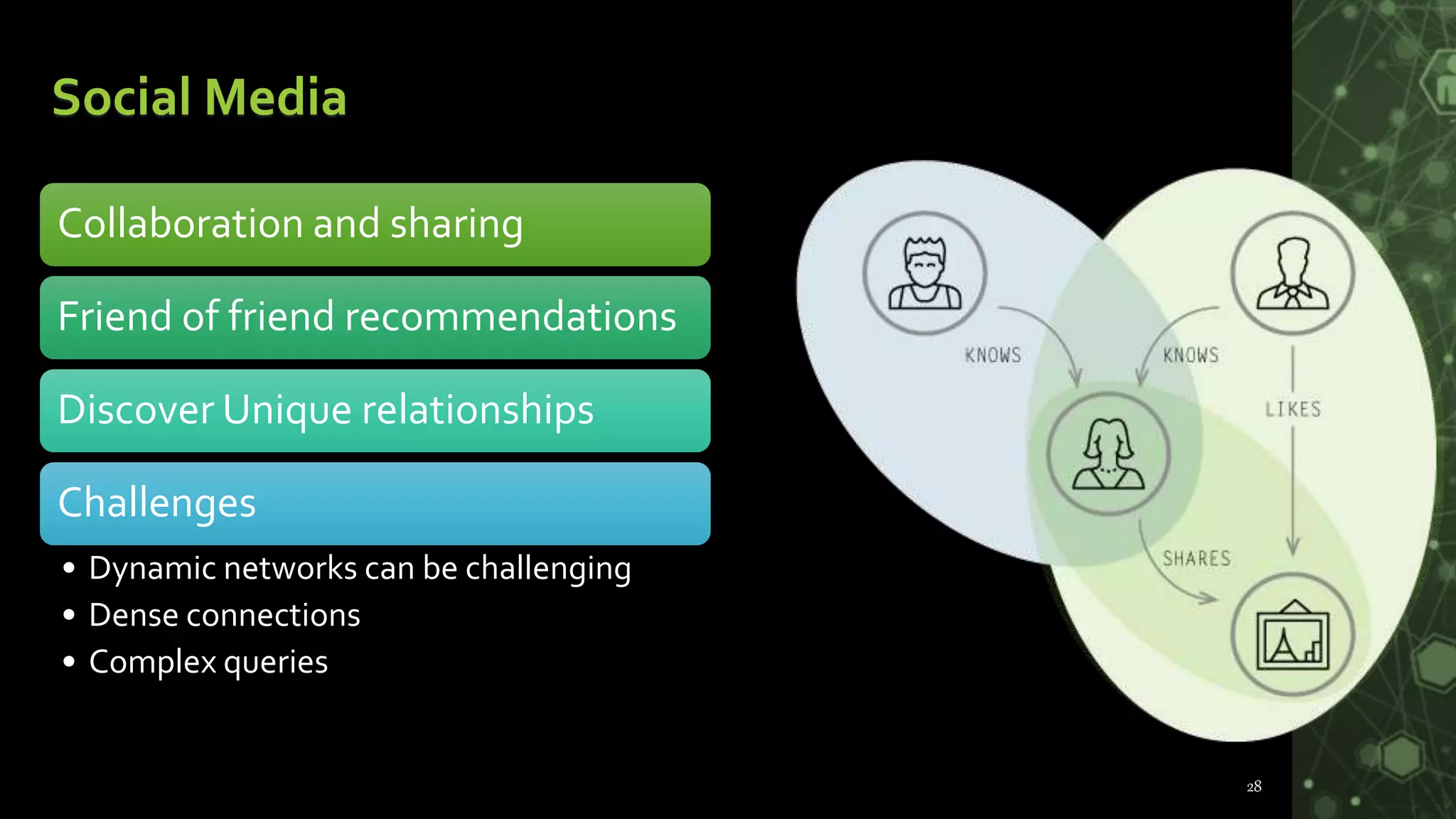 Social Media

Collaboration and sharing

Friend of friend recommendations

Discover Unique relationships

Challenges

• Dynamic networks can be challenging
• Dense connections
• Complex queries

KNOWS

KNOWS

LIKES

SHARES

28